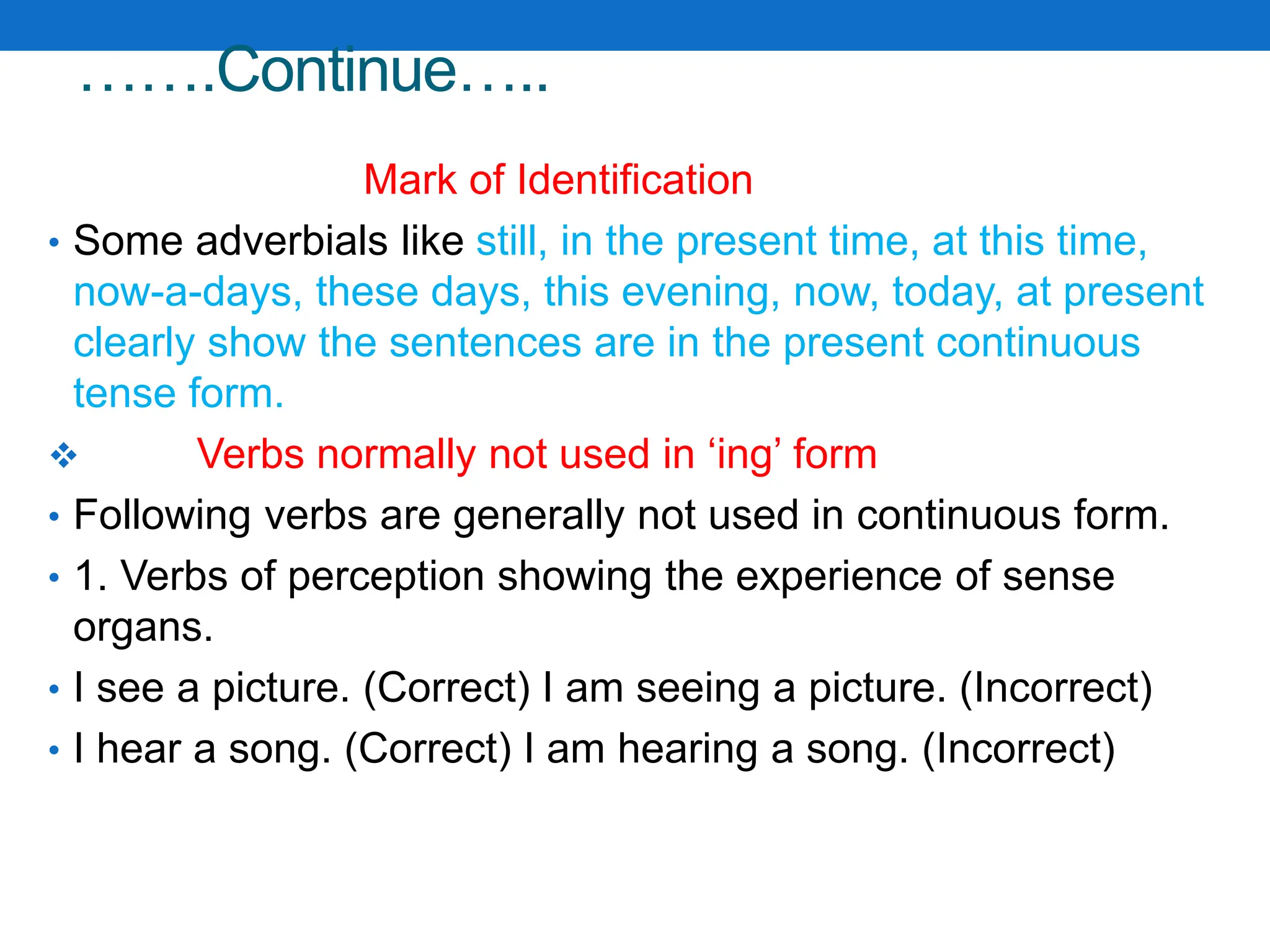 …….Continue…..

Mark of Identification

• Some adverbials like still, in the present time, at this time, now-a-days, these days, this evening, now, today, at present clearly show the sentences are in the present continuous tense form.

❖ Verbs normally not used in ‘ing’ form

• Following verbs are generally not used in continuous form.

• 1. Verbs of perception showing the experience of sense organs.

• I see a picture. (Correct) I am seeing a picture. (Incorrect)

• I hear a song. (Correct) I am hearing a song. (Incorrect)